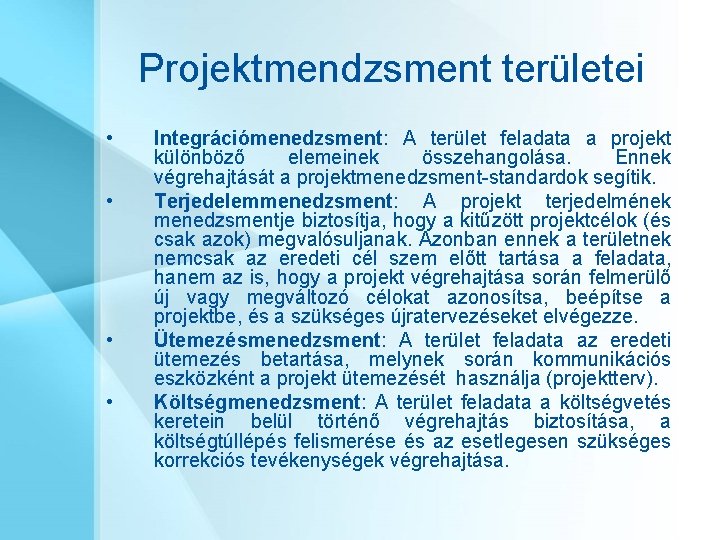 Projektmendzsment területei

• Integrációmenedzsment: A terület feladata a projekt különböző elemeinek összehangolása. Ennek végrehajtását a projektmenedzsment-standardok segítik.

• Terjedelemmenedzsment: A projekt terjedelmének menedzsmentje biztosítja, hogy a kitűzött projektcélok (és csak azok) megvalósuljanak. Azonban ennek a területnek nemcsak az eredeti cél szem előtt tartása a feladata, hanem az is, hogy a projekt végrehajtása során felmerülő új vagy megváltozó célokat azonosítsa, beépítse a projektbe, és a szükséges újratervezéseket elvégezze.

• Ütemezésmenedzsment: A terület feladata az eredeti ütemezés betartása, melynek során kommunikációs eszközként a projekt ütemezését használja (projektterv).

• Költségmenedzsment: A terület feladata a költségvetés keretein belül történő végrehajtás biztosítása, a költségtúllépés felismerése és az esetlegesen szükséges korrekciós tevékenységek végrehajtása.